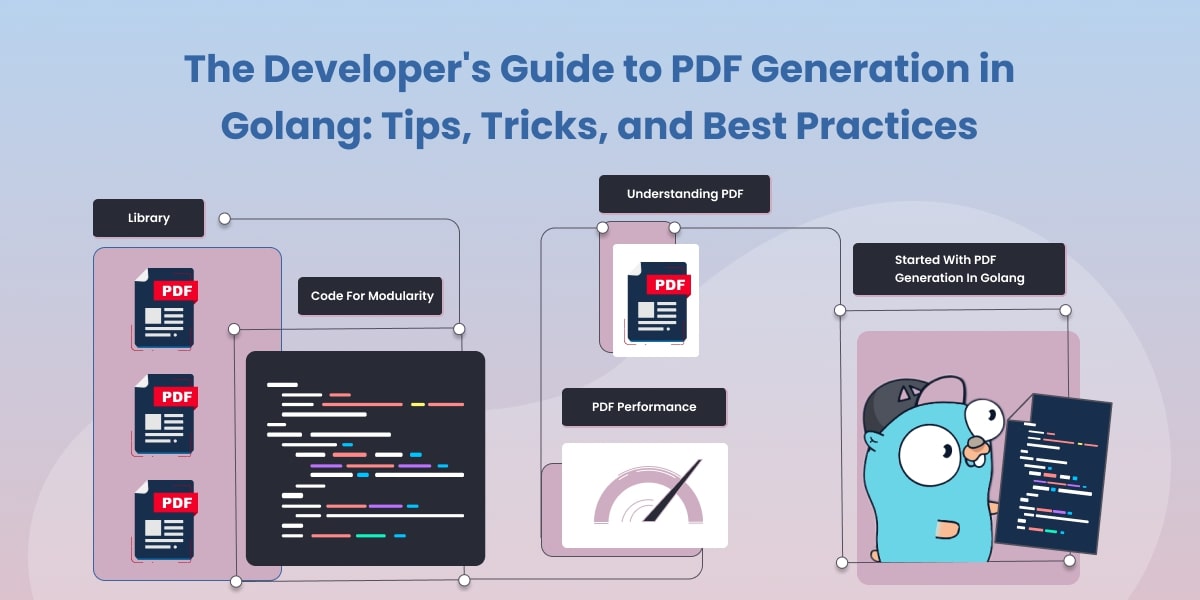 The Developer's Guide to PDF Generation in Golang: Tips, Tricks, and Best Practices

Library

PDF

PDF

PDF

Code For Modularity

Understanding PDF

PDF

PDF Performance

Started With PDF Generation In Golang